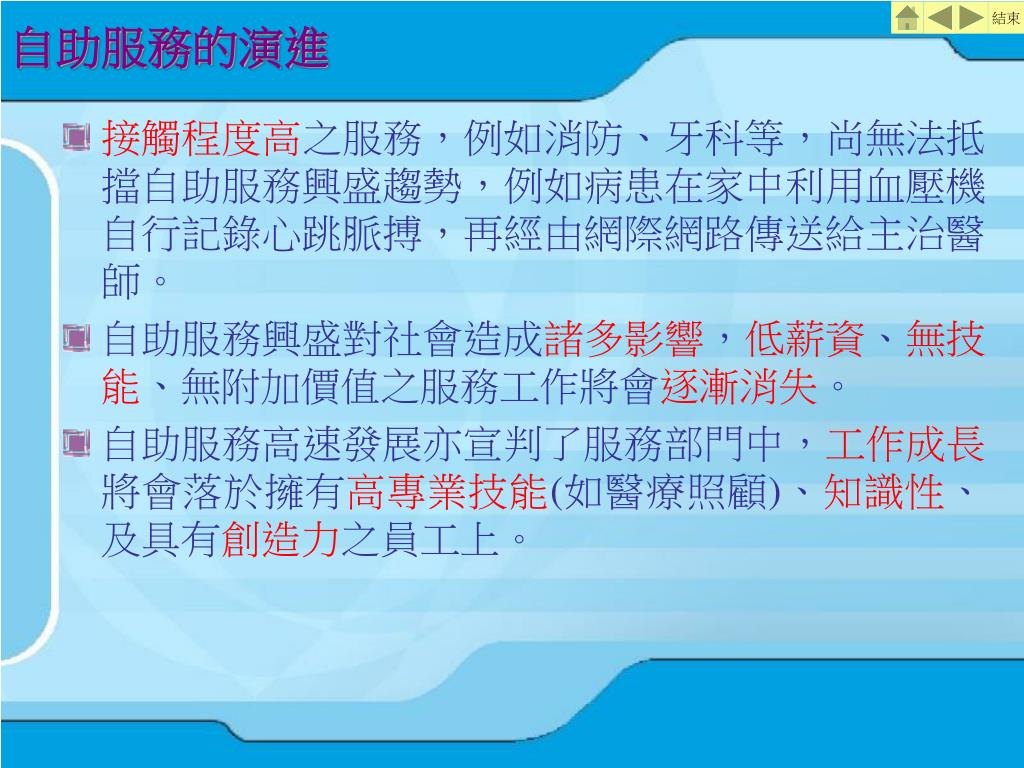 結束

自助服務的演進

接觸程度高之服務，例如消防、牙科等，尚無法抵擋自助服務興盛趨勢，例如病患在家中利用血壓機自行記錄心跳脈搏，再經由網際網路傳送給主治醫師。

自助服務興盛對社會造成諸多影響，低薪資、無技能、無附加價值之服務工作將會逐漸消失。

自助服務高速發展亦宣判了服務部門中，工作成長將會落於擁有高專業技能(如醫療照顧)、知識性、及具有創造力之員工上。